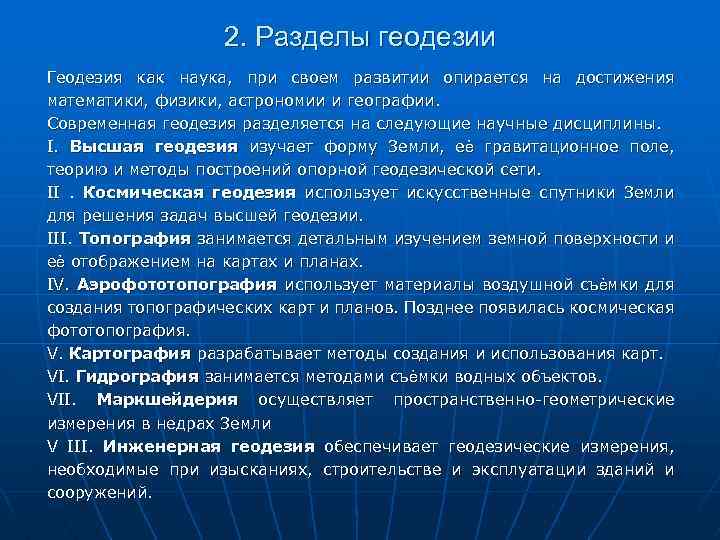 2. Разделы геодезии

Геодезия как наука, при своем развитии опирается на достижения математики, физики, астрономии и географии.

Современная геодезия разделяется на следующие научные дисциплины.

I. Высшая геодезия изучает форму Земли, её гравитационное поле, теорию и методы построений опорной геодезической сети.

II . Космическая геодезия использует искусственные спутники Земли для решения задач высшей геодезии.

III. Топография занимается детальным изучением земной поверхности и её отображением на картах и планах.

IV. Аэрофототопография использует материалы воздушной съёмки для создания топографических карт и планов. Позднее появилась космическая фототопография.

V. Картография разрабатывает методы создания и использования карт.

VI. Гидрография занимается методами съёмки водных объектов.

VII. Маркшейдерия осуществляет пространственно-геометрические измерения в недрах Земли

V III. Инженерная геодезия обеспечивает геодезические измерения, необходимые при изысканиях, строительстве и эксплуатации зданий и сооружений.